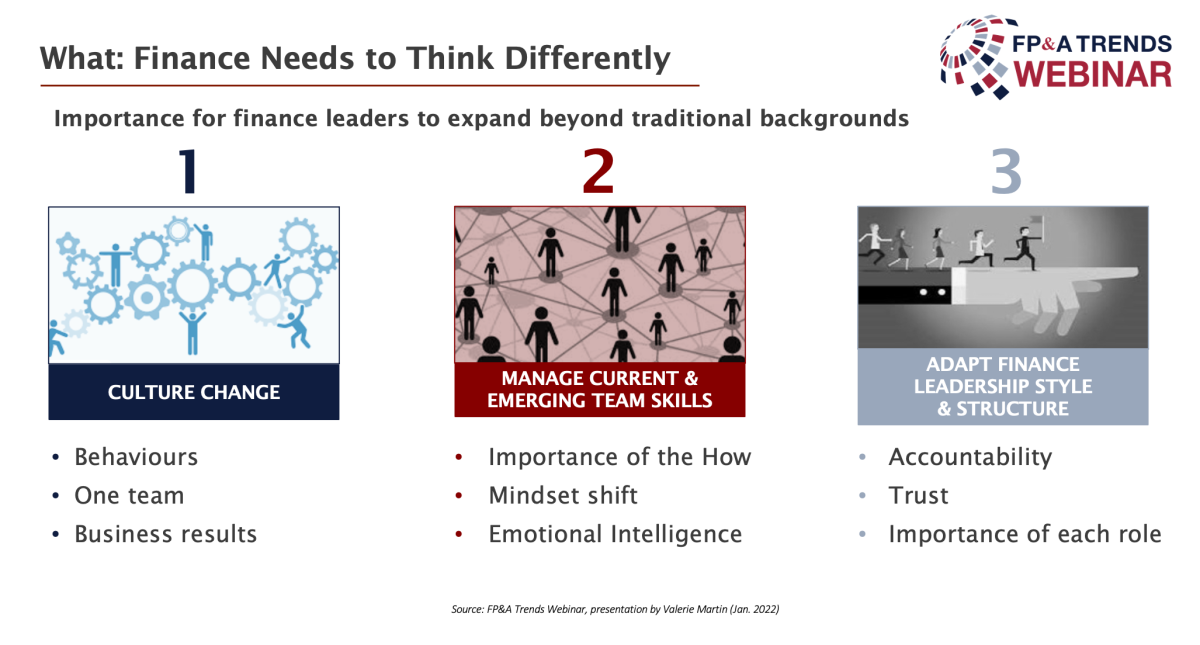 What: Finance Needs to Think Differently

FP&A TRENDS WEBINAR

Importance for finance leaders to expand beyond traditional backgrounds

1

CULTURE CHANGE

• Behaviours
• One team
• Business results

2

MANAGE CURRENT & EMERGING TEAM SKILLS

• Importance of the How
• Mindset shift
• Emotional Intelligence

3

ADAPT FINANCE LEADERSHIP STYLE & STRUCTURE

• Accountability
• Trust
• Importance of each role

Source: FP&A Trends Webinar, presentation by Valerie Martin (Jan. 2022)